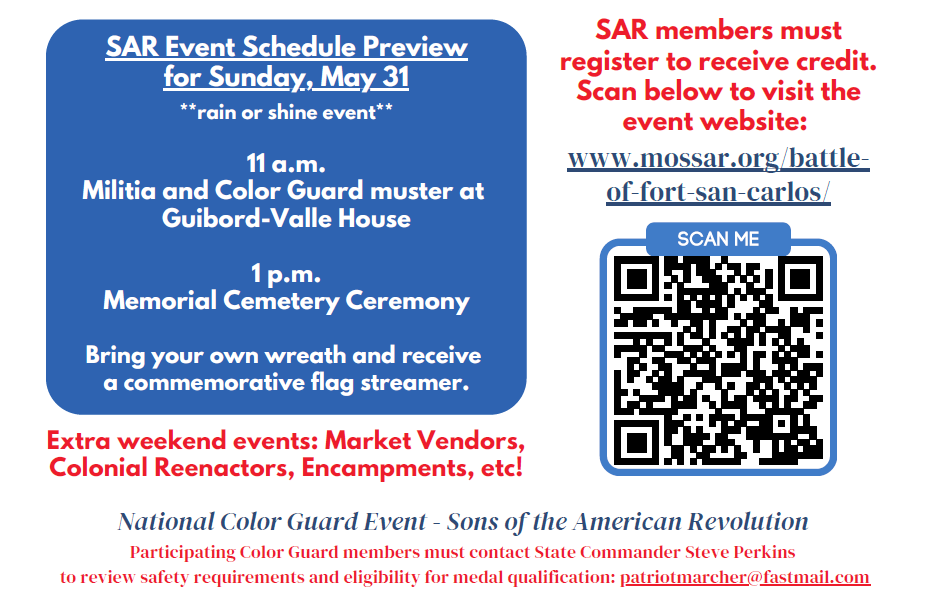 SAR Event Schedule Preview for Sunday, May 31
**rain or shine event**

11 a.m.
Militia and Color Guard muster at Guibord-Valle House

1 p.m.
Memorial Cemetery Ceremony

Bring your own wreath and receive a commemorative flag streamer.

Extra weekend events: Market Vendors, Colonial Reenactors, Encampments, etc!

SAR members must register to receive credit. Scan below to visit the event website:

www.mossar.org/battle-of-fort-san-carlos/

SCAN ME

National Color Guard Event - Sons of the American Revolution

Participating Color Guard members must contact State Commander Steve Perkins to review safety requirements and eligibility for medal qualification: patriotmarcher@fastmail.com